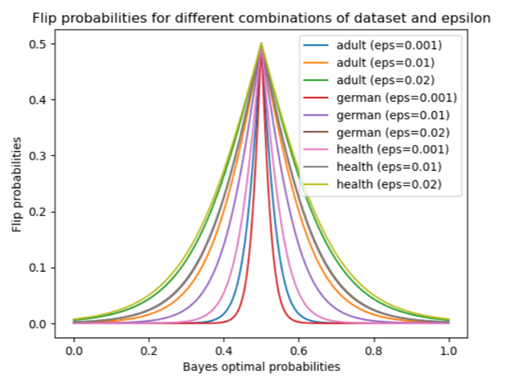 Flip probabilities for different combinations of dataset and epsilon

adult (eps=0.001)
adult (eps=0.01)
adult (eps=0.02)
german (eps=0.001)
german (eps=0.01)
german (eps=0.02)
health (eps=0.001)
health (eps=0.01)
health (eps=0.02)

Flip probabilities

0.5
0.4
0.3
0.2
0.1
0.0

0.0 0.2 0.4 0.6 0.8 1.0

Bayes optimal probabilities